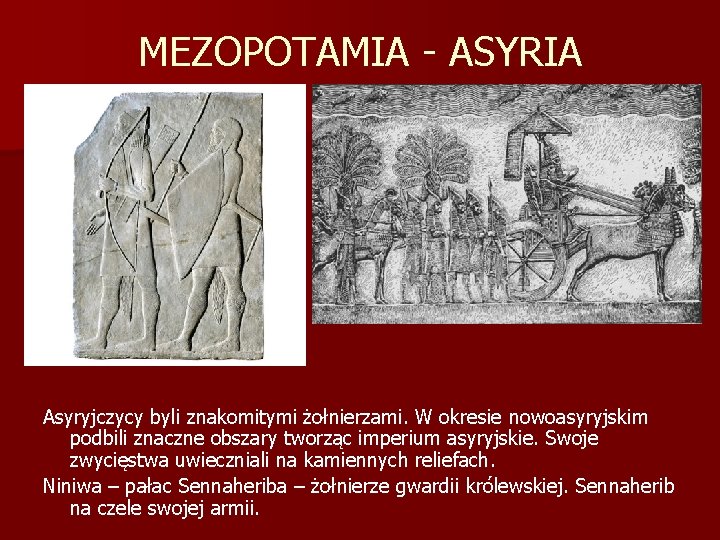 MEZOPOTAMIA - ASYRIA

Asyryjczycy byli znakomitymi żołnierzami. W okresie nowoasyryjskim podbili znaczne obszary tworząc imperium asyryjskie. Swoje zwycięstwa uwieczniali na kamiennych reliefach.

Niniwa – pałac Sennaheriba – żołnierze gwardii królewskiej. Sennaherib na czele swojej armii.